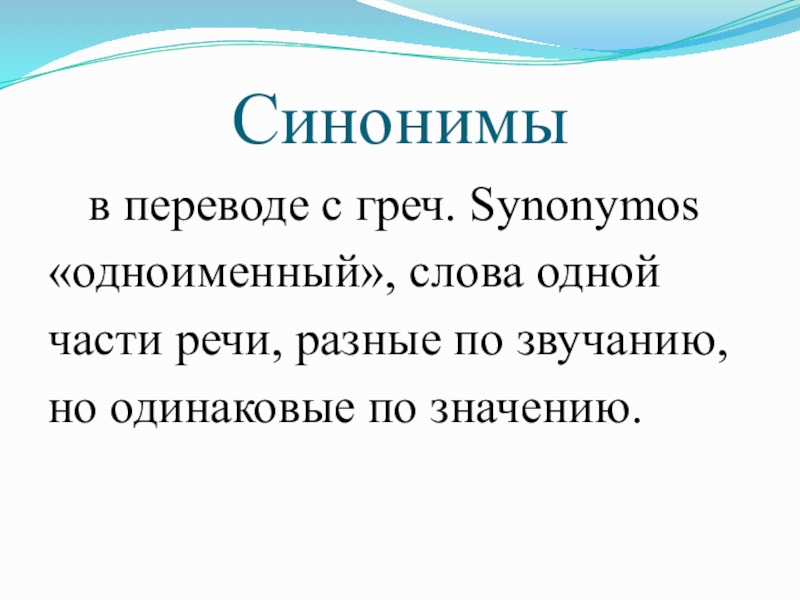 Синонимы

в переводе с греч. Synonymos «одноименный», слова одной части речи, разные по звучанию, но одинаковые по значению.